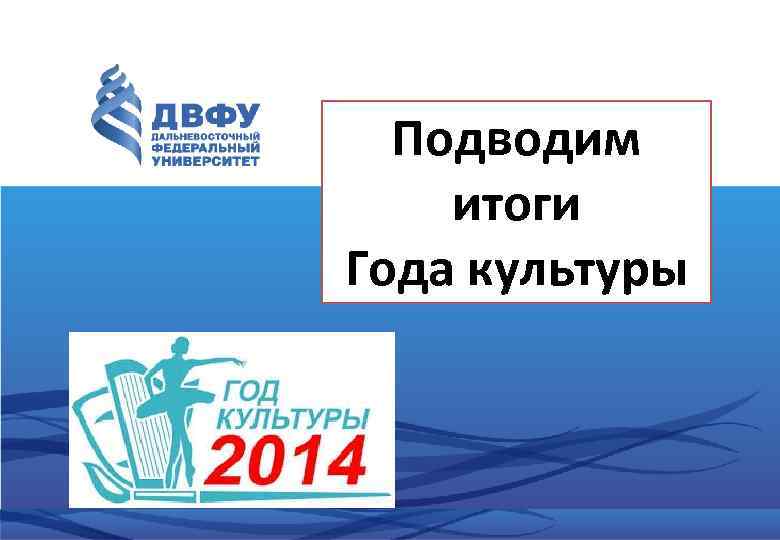 ДВФУ
ДАЛЬНЕВОСТОЧНЫЙ ФЕДЕРАЛЬНЫЙ УНИВЕРСИТЕТ

Подводим итоги Года культуры

ГОД КУЛЬТУРЫ 2014